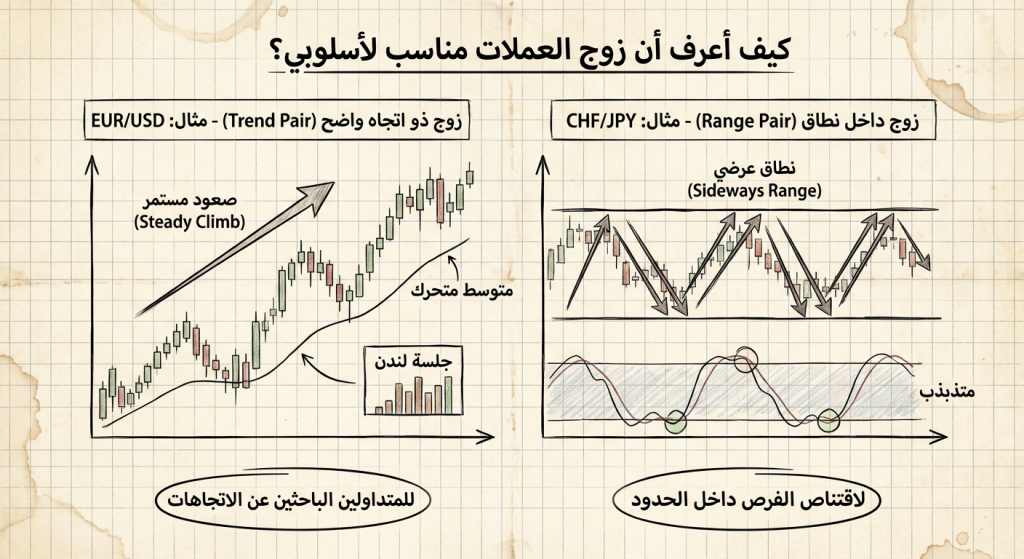 كيف أعرف أن زوج العملات مناسب لأسلوبي؟

زوج داخل نطاق (Range Pair) - مثال: CHF/JPY

نطاق عرضي
(Sideways Range)

متذبذب

لاقتناص الفرص داخل الحدود

زوج ذو اتجاه واضح (Trend Pair) - مثال: EUR/USD

صعود مستمر
(Steady Climb)

متوسط متحرك

جلسة لندن

للمتداولين الباحثين عن الاتجاهات